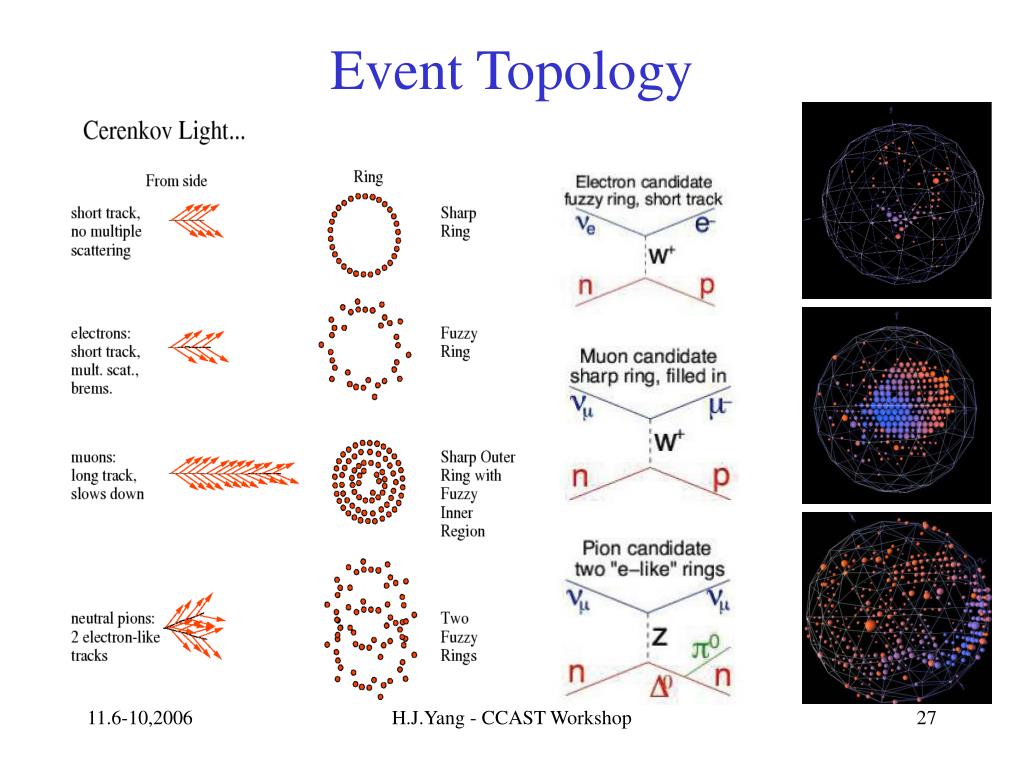 Event Topology

Cerenkov Light...

From side

Ring

short track, no multiple scattering

Sharp Ring

electrons: short track, mult. scat., brems.

Fuzzy Ring

muons: long track, slows down

Sharp Outer Ring with Fuzzy Inner Region

neutral pions: 2 electron-like tracks

Two Fuzzy Rings

Electron candidate fuzzy ring, short track

$\nu_e$ $e^-$

$W^+$

n p

Muon candidate sharp ring, filled in

$\nu_\mu$ $\mu^-$

$W^+$

n p

Pion candidate two "e–like" rings

$\nu_\mu$ $\nu_\mu$

Z

$\pi^0$

n $\Delta^0$ n

11.6-10,2006

H.J.Yang - CCAST Workshop

27